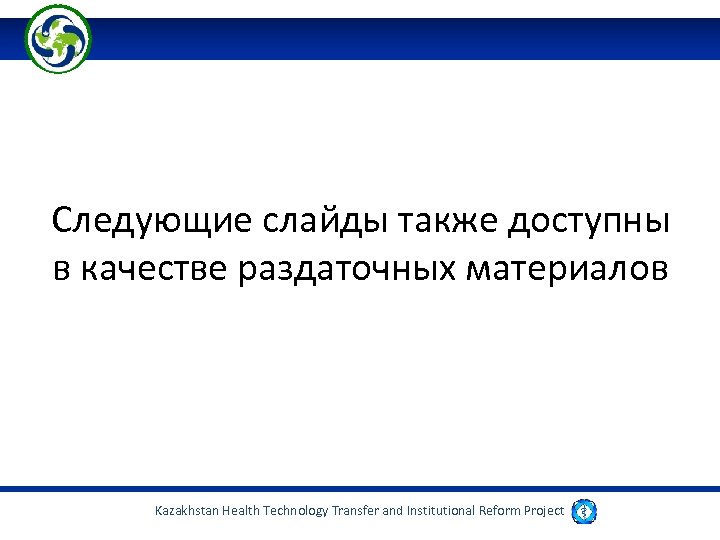 Следующие слайды также доступны в качестве раздаточных материалов

Kazakhstan Health Technology Transfer and Institutional Reform Project